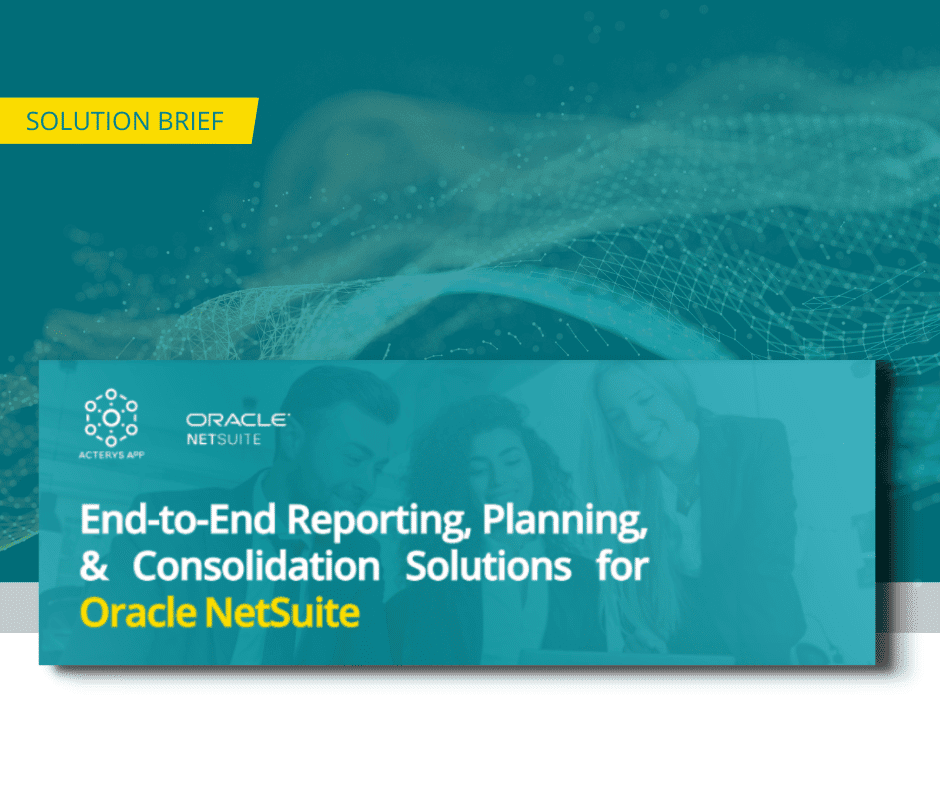 SOLUTION BRIEF

ACTERYS APP

ORACLE
NETSUITE

End-to-End Reporting, Planning, & Consolidation Solutions for Oracle NetSuite